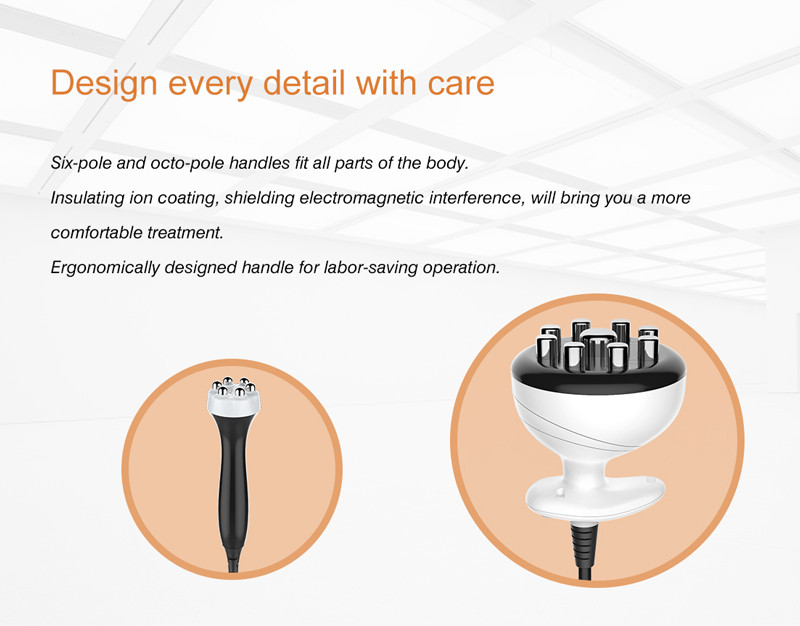 Design every detail with care

Six-pole and octo-pole handles fit all parts of the body.

Insulating ion coating, shielding electromagnetic interference, will bring you a more comfortable treatment.

Ergonomically designed handle for labor-saving operation.